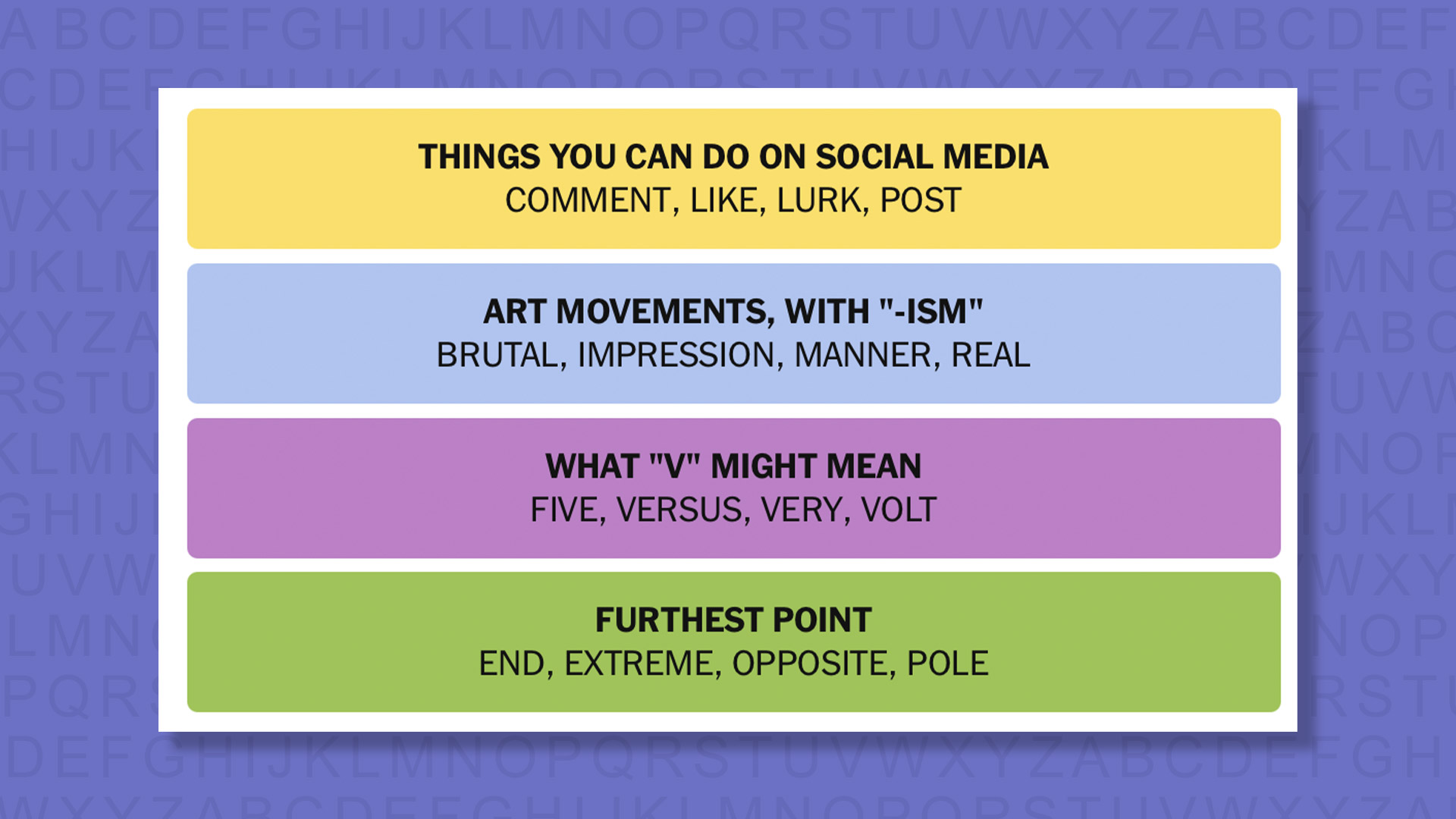 THINGS YOU CAN DO ON SOCIAL MEDIA
COMMENT, LIKE, LURK, POST

ART MOVEMENTS, WITH "-ISM"
BRUTAL, IMPRESSION, MANNER, REAL

WHAT "V" MIGHT MEAN
FIVE, VERSUS, VERY, VOLT

FURTHEST POINT
END, EXTREME, OPPOSITE, POLE